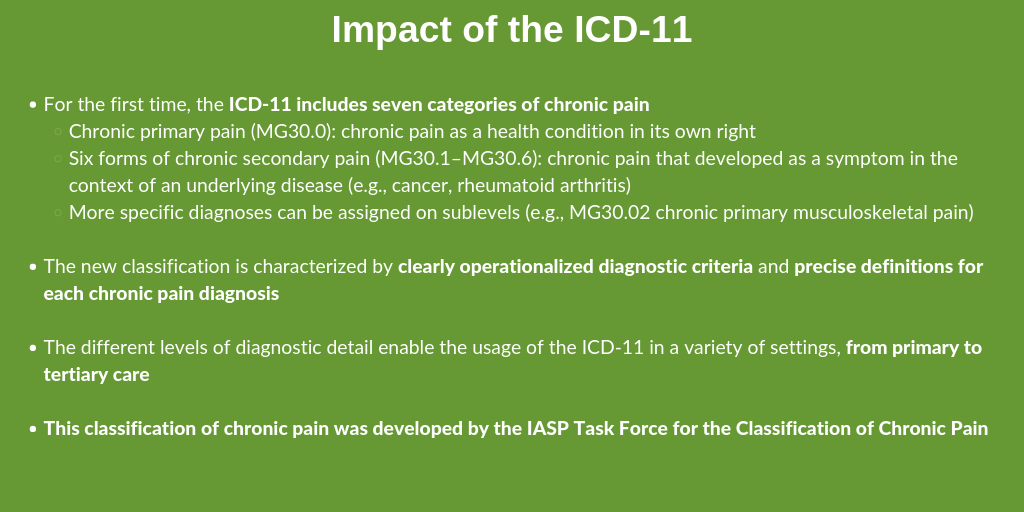 Impact of the ICD-11

• For the first time, the ICD-11 includes seven categories of chronic pain
  ○ Chronic primary pain (MG30.0): chronic pain as a health condition in its own right
  ○ Six forms of chronic secondary pain (MG30.1–MG30.6): chronic pain that developed as a symptom in the context of an underlying disease (e.g., cancer, rheumatoid arthritis)
  ○ More specific diagnoses can be assigned on sublevels (e.g., MG30.02 chronic primary musculoskeletal pain)

• The new classification is characterized by clearly operationalized diagnostic criteria and precise definitions for each chronic pain diagnosis

• The different levels of diagnostic detail enable the usage of the ICD-11 in a variety of settings, from primary to tertiary care

• This classification of chronic pain was developed by the IASP Task Force for the Classification of Chronic Pain